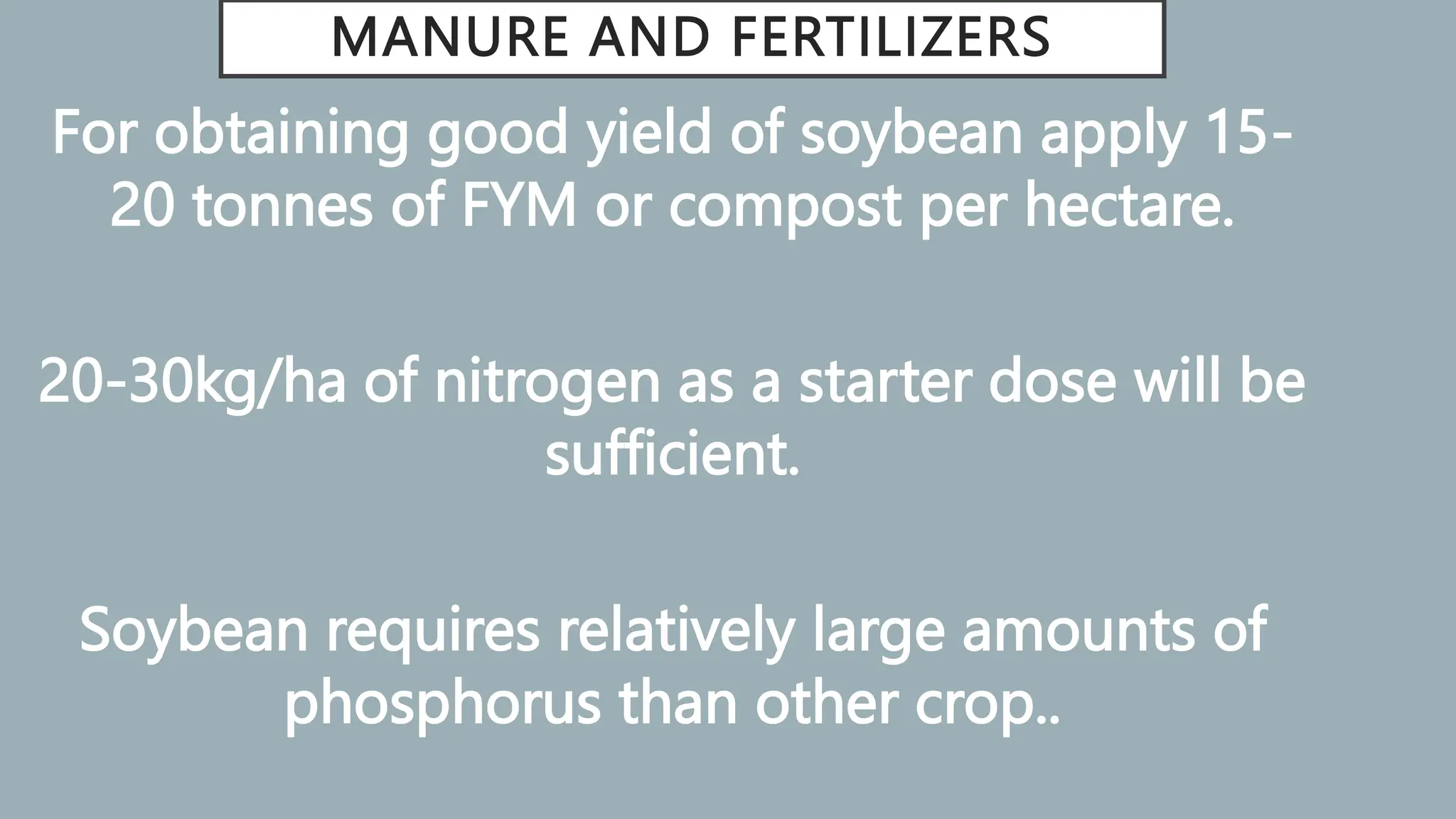 MANURE AND FERTILIZERS

For obtaining good yield of soybean apply 15-20 tonnes of FYM or compost per hectare.

20-30kg/ha of nitrogen as a starter dose will be sufficient.

Soybean requires relatively large amounts of phosphorus than other crop..